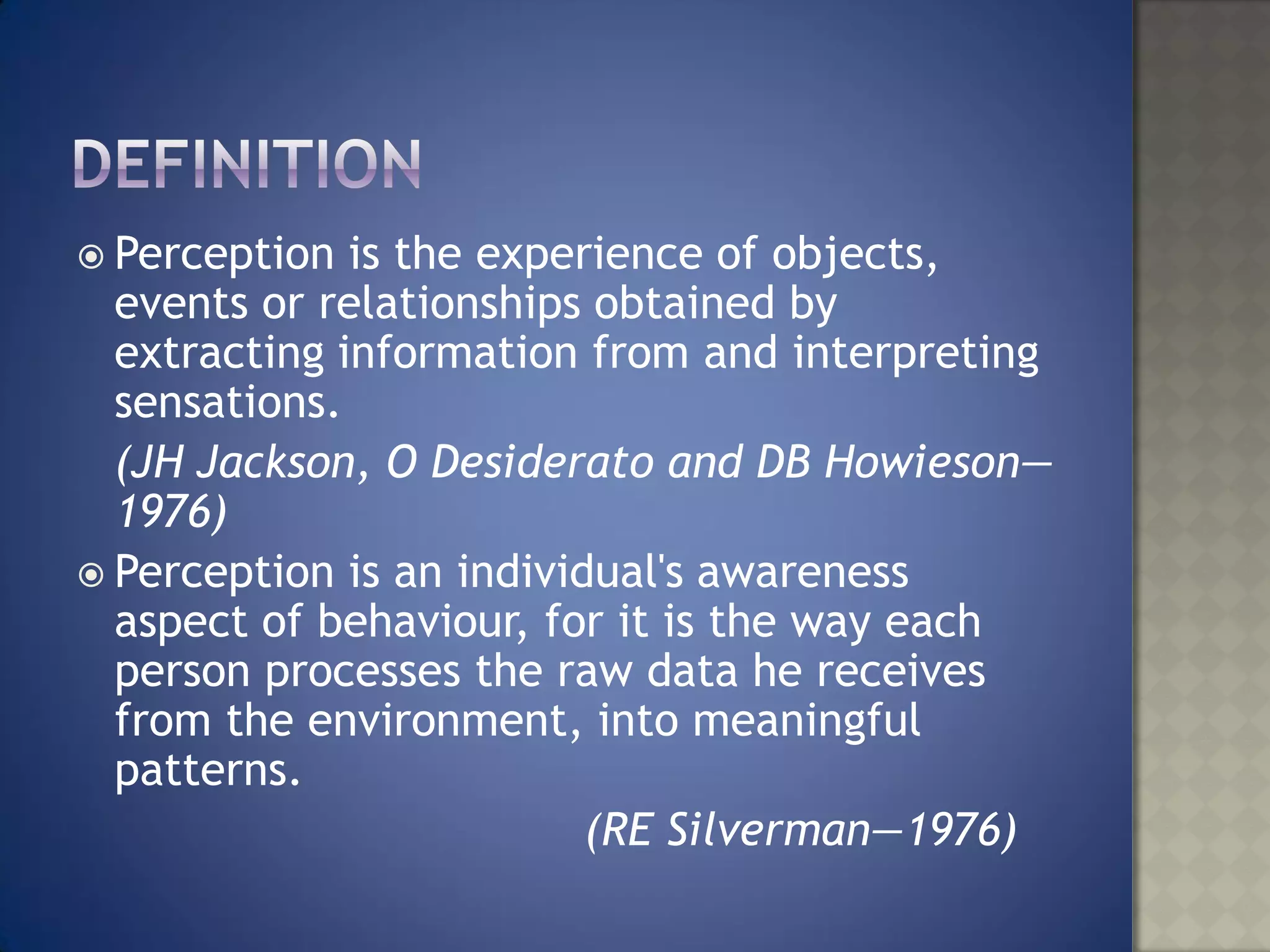 DEFINITION

Perception is the experience of objects, events or relationships obtained by extracting information from and interpreting sensations.

(JH Jackson, O Desiderato and DB Howieson—1976)

Perception is an individual's awareness aspect of behaviour, for it is the way each person processes the raw data he receives from the environment, into meaningful patterns.

(RE Silverman—1976)